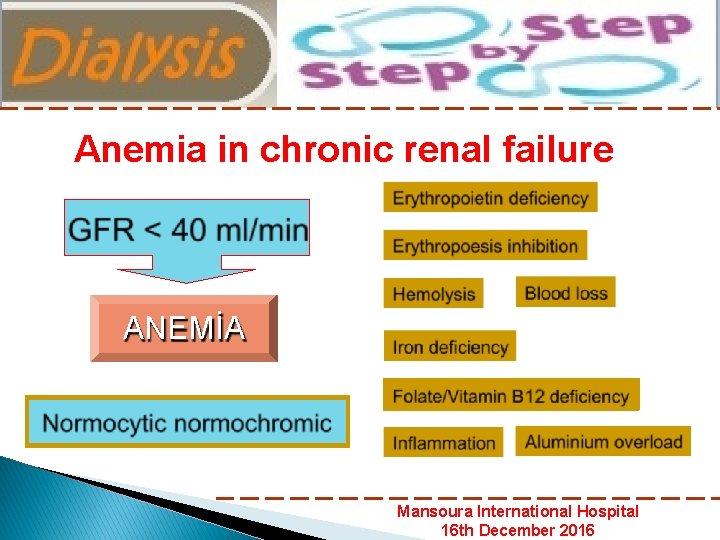 Dialysis

Step by Step

Anemia in chronic renal failure

GFR < 40 ml/min

ANEMİA

Normocytic normochromic

Erythropoietin deficiency

Erythropoesis inhibition

Hemolysis

Blood loss

Iron deficiency

Folate/Vitamin B12 deficiency

Inflammation

Aluminium overload

Mansoura International Hospital
16th December 2016